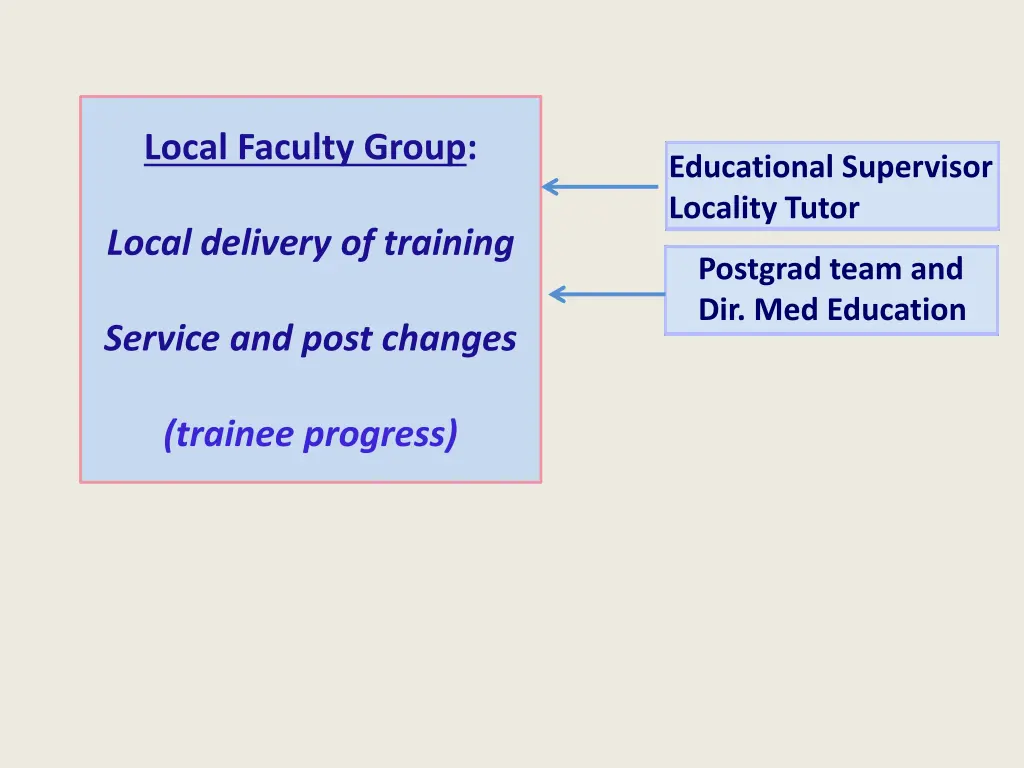 Local Faculty Group:

Local delivery of training

Service and post changes

(trainee progress)

Educational Supervisor
Locality Tutor

Postgrad team and
Dir. Med Education